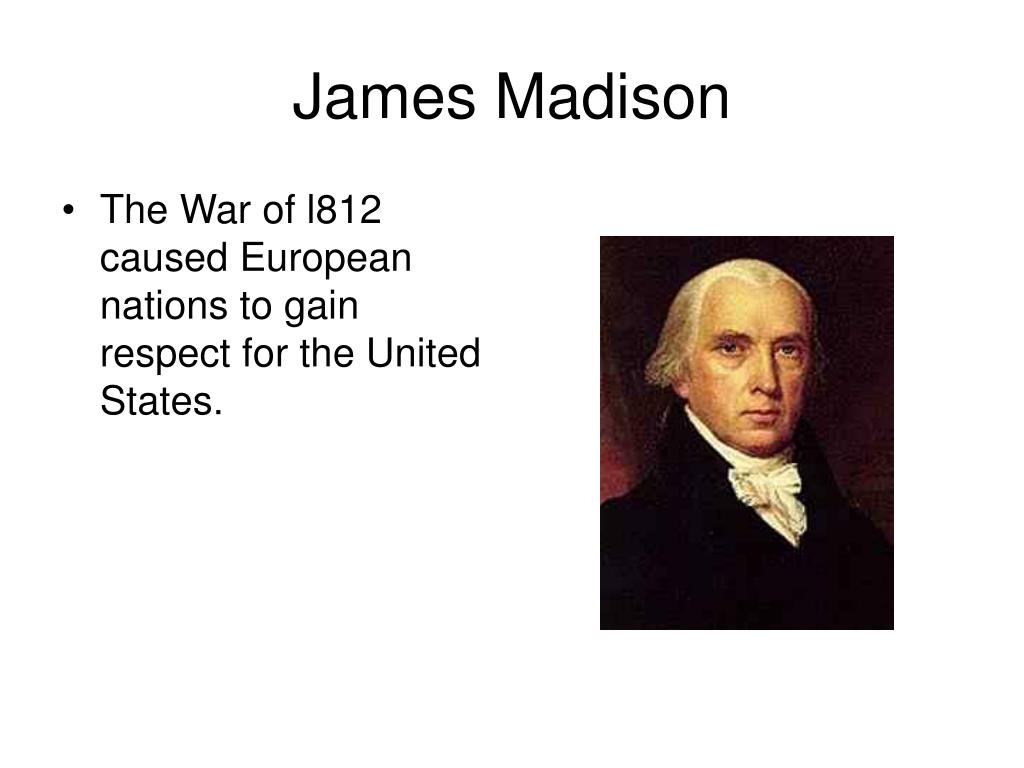 James Madison

• The War of l812 caused European nations to gain respect for the United States.